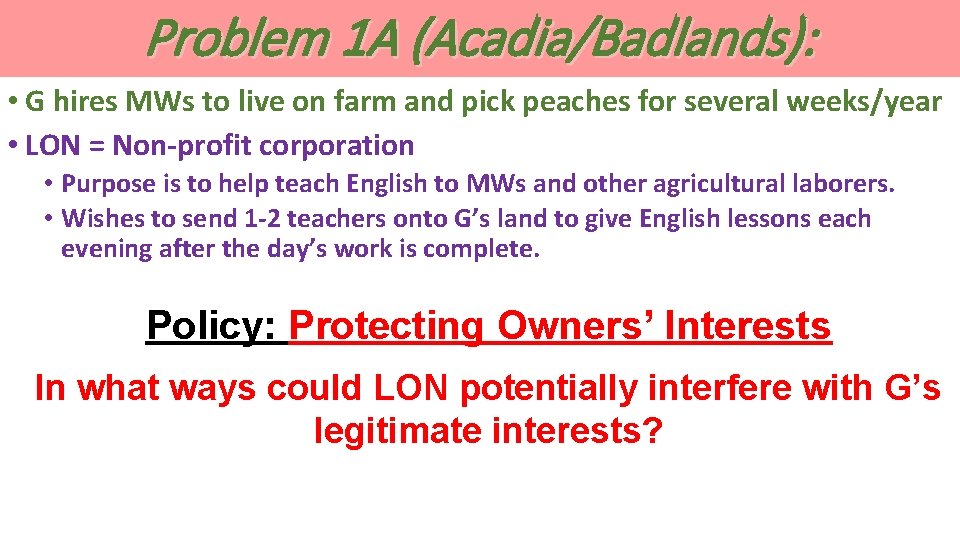 Problem 1A (Acadia/Badlands):

• G hires MWs to live on farm and pick peaches for several weeks/year

• LON = Non-profit corporation

• Purpose is to help teach English to MWs and other agricultural laborers.

• Wishes to send 1-2 teachers onto G's land to give English lessons each evening after the day's work is complete.

Policy: Protecting Owners' Interests

In what ways could LON potentially interfere with G's legitimate interests?